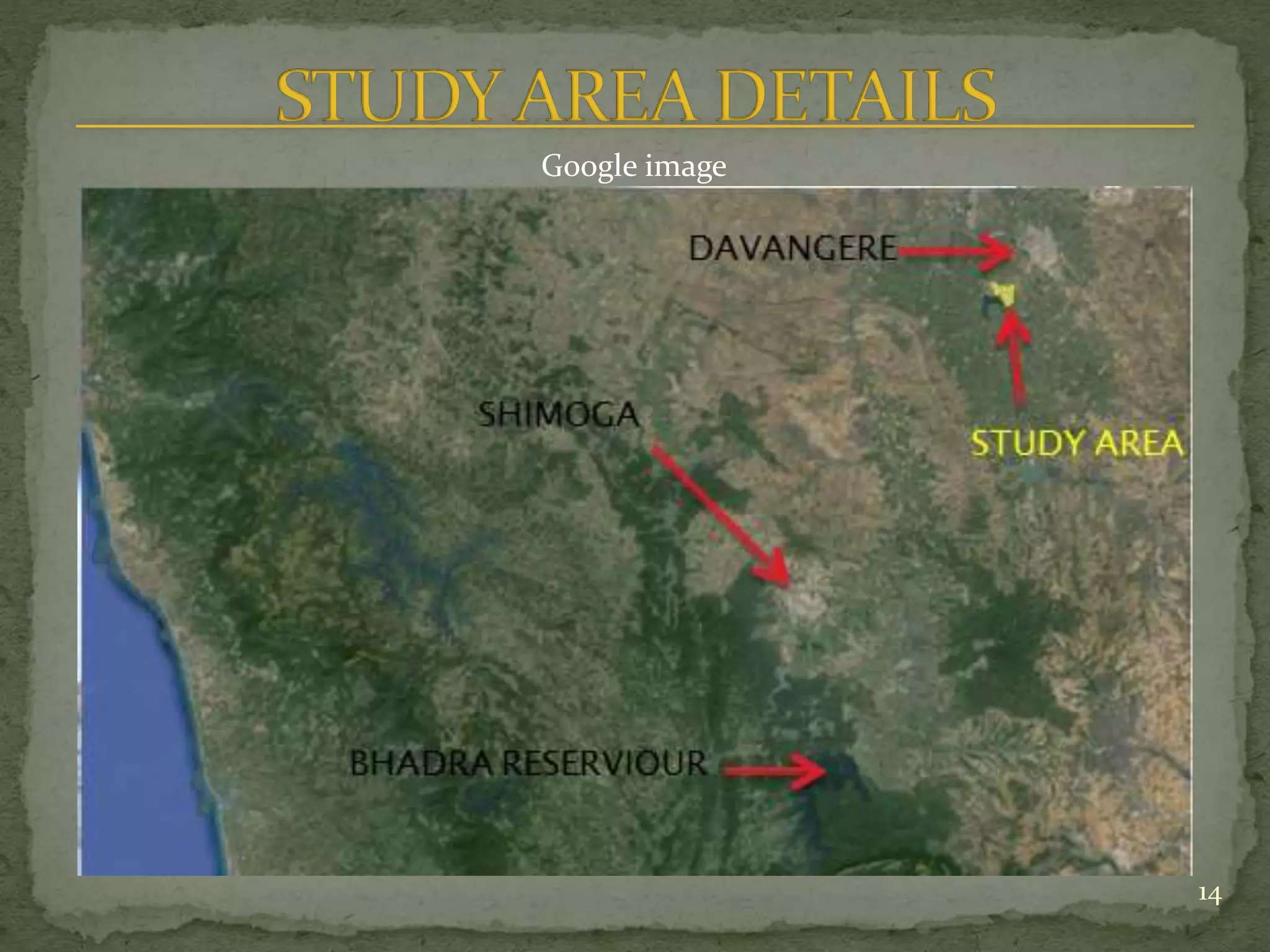 STUDY AREA DETAILS

Google image

DAVANGERE

SHIMOGA

STUDY AREA

BHADRA RESERVIOUR

14